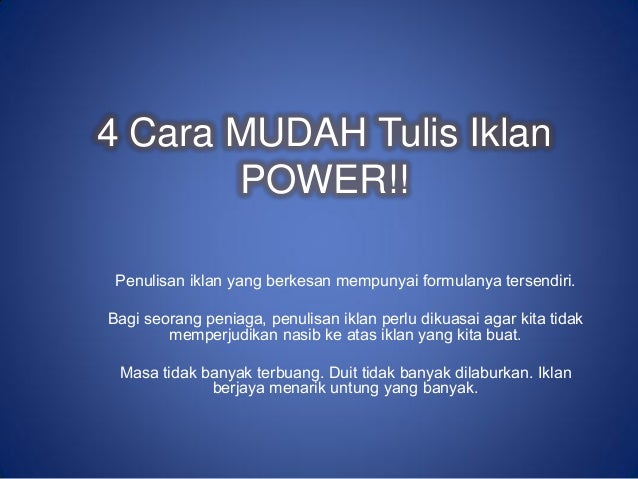 4 Cara MUDAH Tulis Iklan POWER!!

Penulisan iklan yang berkesan mempunyai formulanya tersendiri.

Bagi seorang peniaga, penulisan iklan perlu dikuasai agar kita tidak memperjudikan nasib ke atas iklan yang kita buat.

Masa tidak banyak terbuang. Duit tidak banyak dilaburkan. Iklan berjaya menarik untung yang banyak.